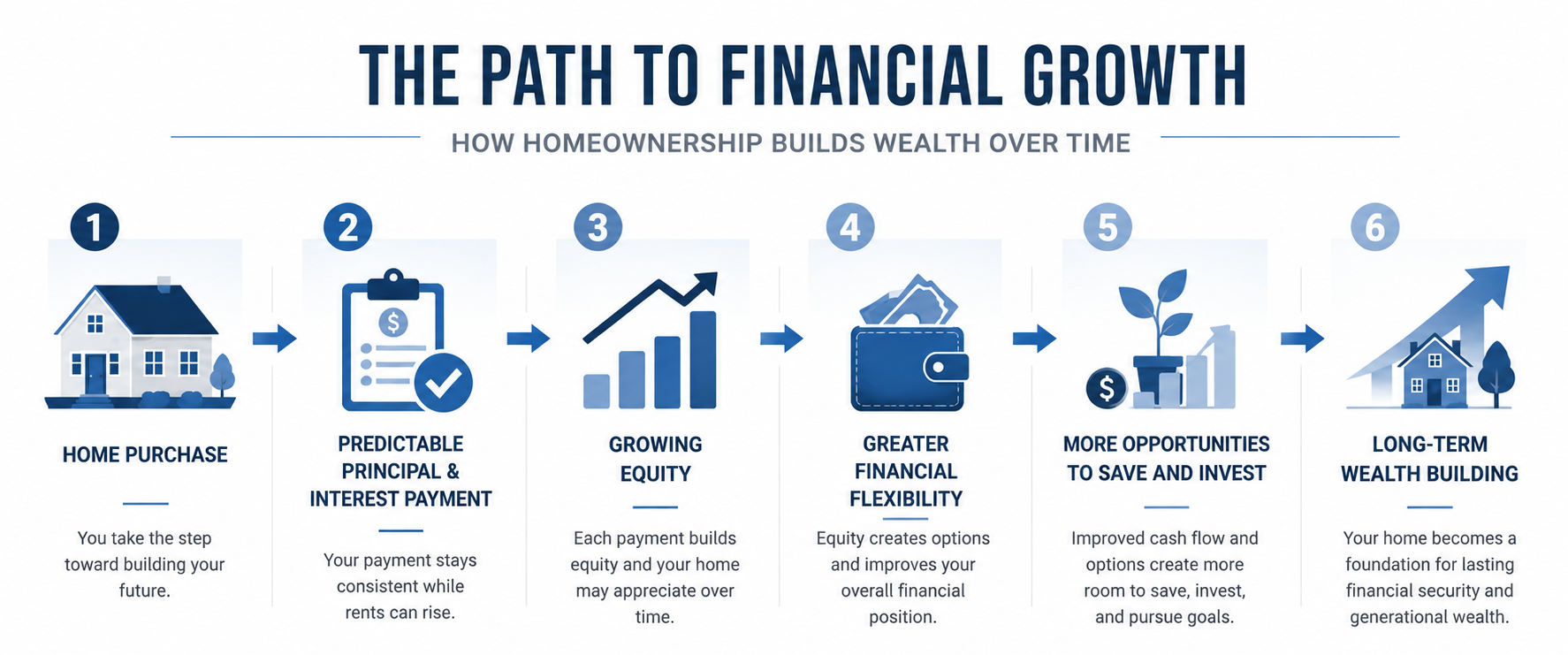 THE PATH TO FINANCIAL GROWTH

HOW HOMEOWNERSHIP BUILDS WEALTH OVER TIME

1

HOME PURCHASE

You take the step toward building your future.

2

PREDICTABLE PRINCIPAL & INTEREST PAYMENT

Your payment stays consistent while rents can rise.

3

GROWING EQUITY

Each payment builds equity and your home may appreciate over time.

4

GREATER FINANCIAL FLEXIBILITY

Equity creates options and improves your overall financial position.

5

MORE OPPORTUNITIES TO SAVE AND INVEST

Improved cash flow and options create more room to save, invest, and pursue goals.

6

LONG-TERM WEALTH BUILDING

Your home becomes a foundation for lasting financial security and generational wealth.